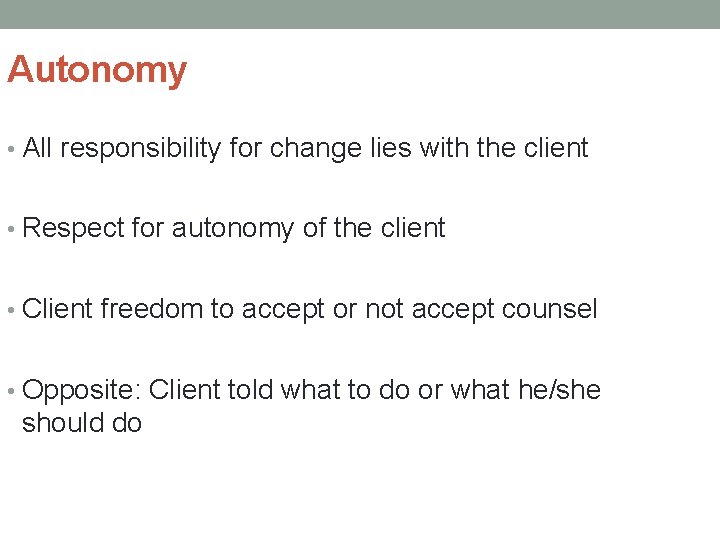 Autonomy

• All responsibility for change lies with the client

• Respect for autonomy of the client

• Client freedom to accept or not accept counsel

• Opposite: Client told what to do or what he/she should do